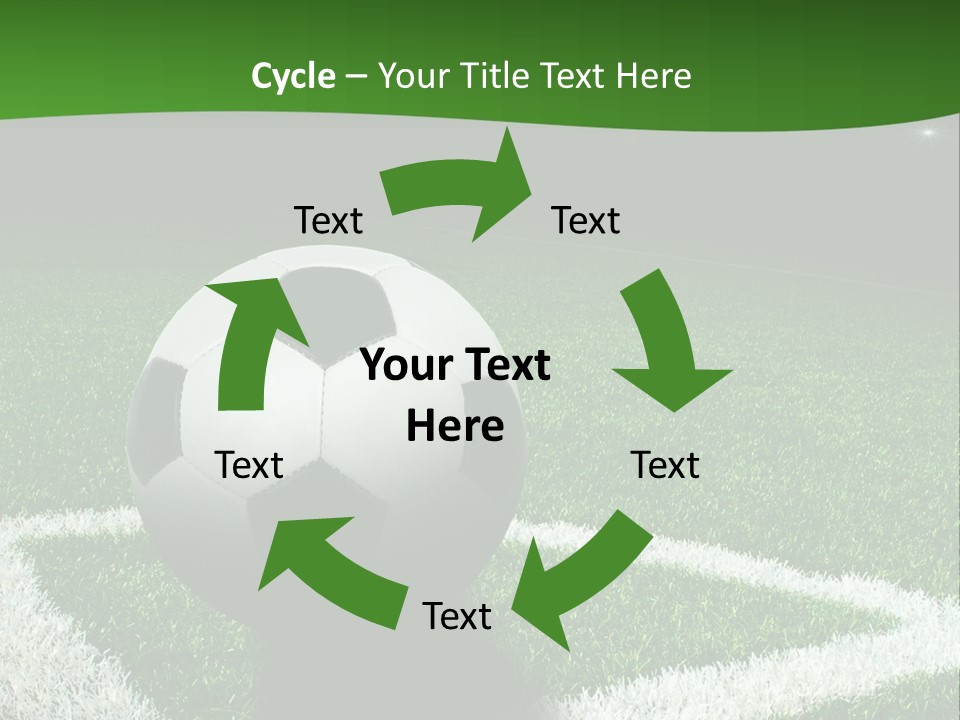 Cycle – Your Title Text Here

Text

Text

Your Text Here

Text

Text

Text